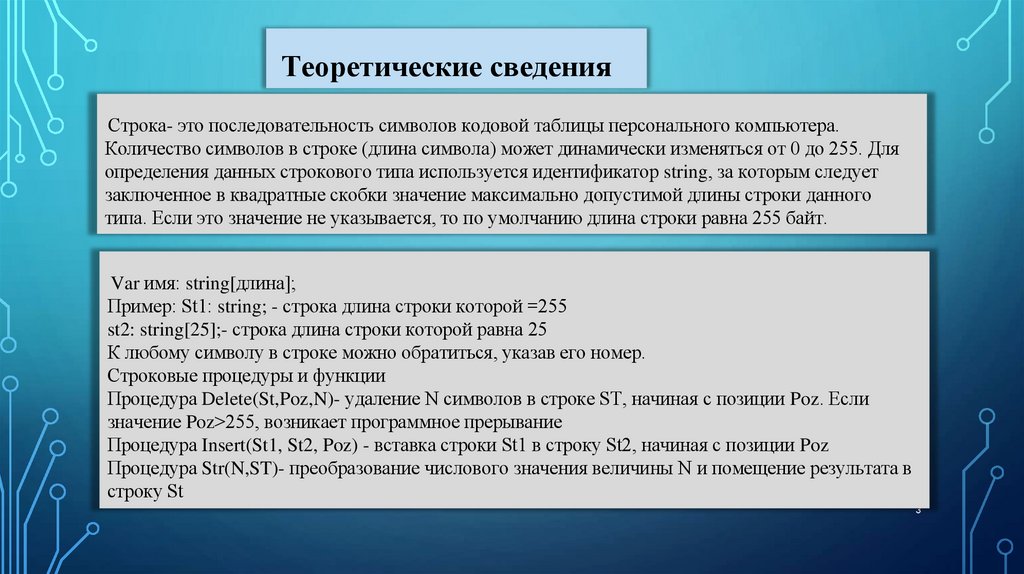 Теоретические сведения

Строка- это последовательность символов кодовой таблицы персонального компьютера. Количество символов в строке (длина символа) может динамически изменяться от 0 до 255. Для определения данных строкового типа используется идентификатор string, за которым следует заключенное в квадратные скобки значение максимально допустимой длины строки данного типа. Если это значение не указывается, то по умолчанию длина строки равна 255 байт.

Var имя: string[длина];
Пример: St1: string; - строка длина строки которой =255
st2: string[25];- строка длина строки которой равна 25
К любому символу в строке можно обратиться, указав его номер.
Строковые процедуры и функции
Процедура Delete(St,Poz,N)- удаление N символов в строке ST, начиная с позиции Poz. Если значение Poz>255, возникает программное прерывание
Процедура Insert(St1, St2, Poz) - вставка строки St1 в строку St2, начиная с позиции Poz
Процедура Str(N,ST)- преобразование числового значения величины N и помещение результата в строку St

3